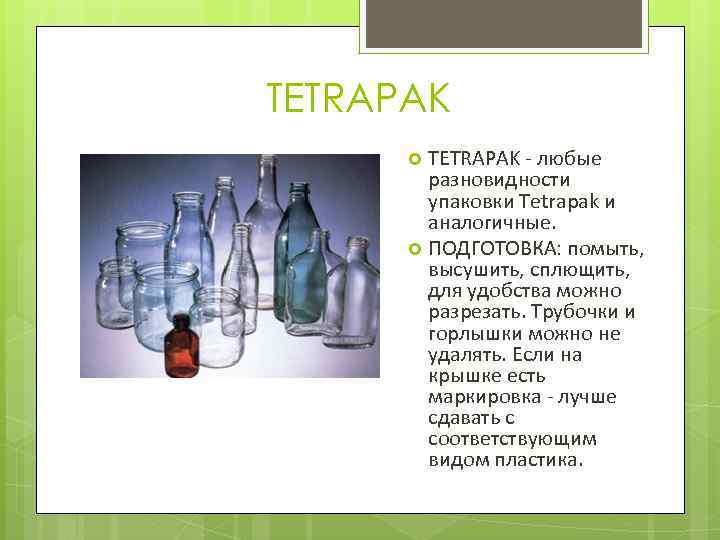 TETRAPAK

TETRAPAK - любые разновидности упаковки Tetrapak и аналогичные.

ПОДГОТОВКА: помыть, высушить, сплющить, для удобства можно разрезать. Трубочки и горлышки можно не удалять. Если на крышке есть маркировка - лучше сдавать с соответствующим видом пластика.